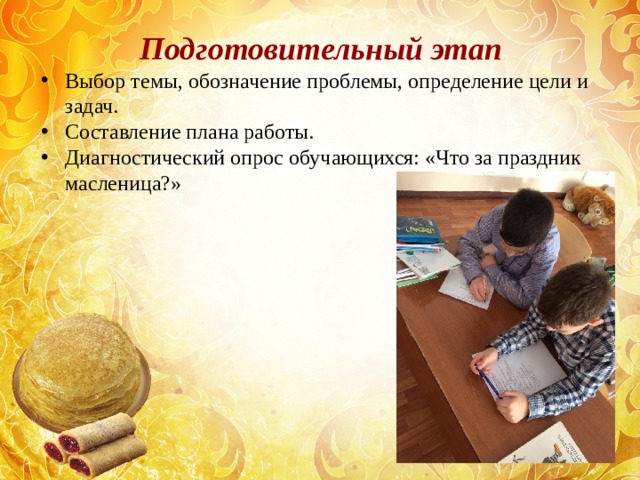 Подготовительный этап

• Выбор темы, обозначение проблемы, определение цели и задач.
• Составление плана работы.
• Диагностический опрос обучающихся: «Что за праздник масленица?»